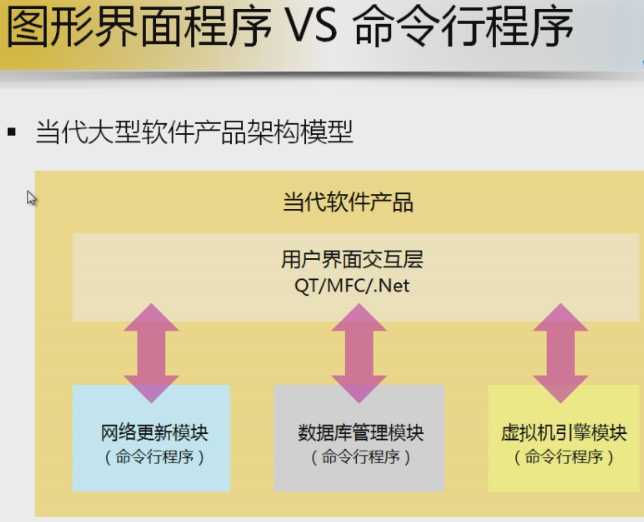 图形界面程序 VS 命令行程序

▪ 当代大型软件产品架构模型

当代软件产品

用户界面交互层
QT/MFC/.Net

网络更新模块
（命令行程序）

数据库管理模块
（命令行程序）

虚拟机引擎模块
（命令行程序）